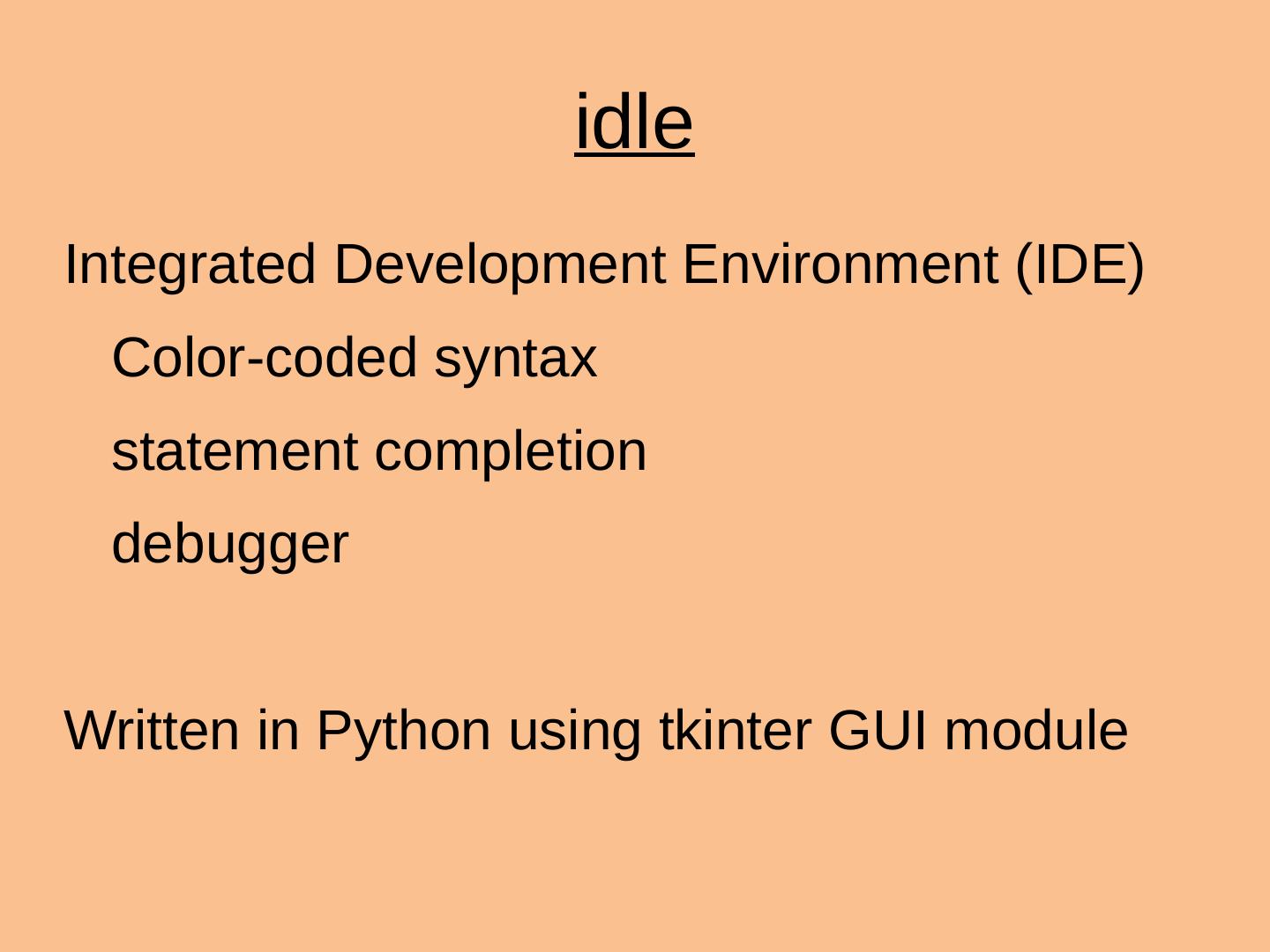 idle

Integrated Development Environment (IDE)

Color-coded syntax

statement completion

debugger

Written in Python using tkinter GUI module